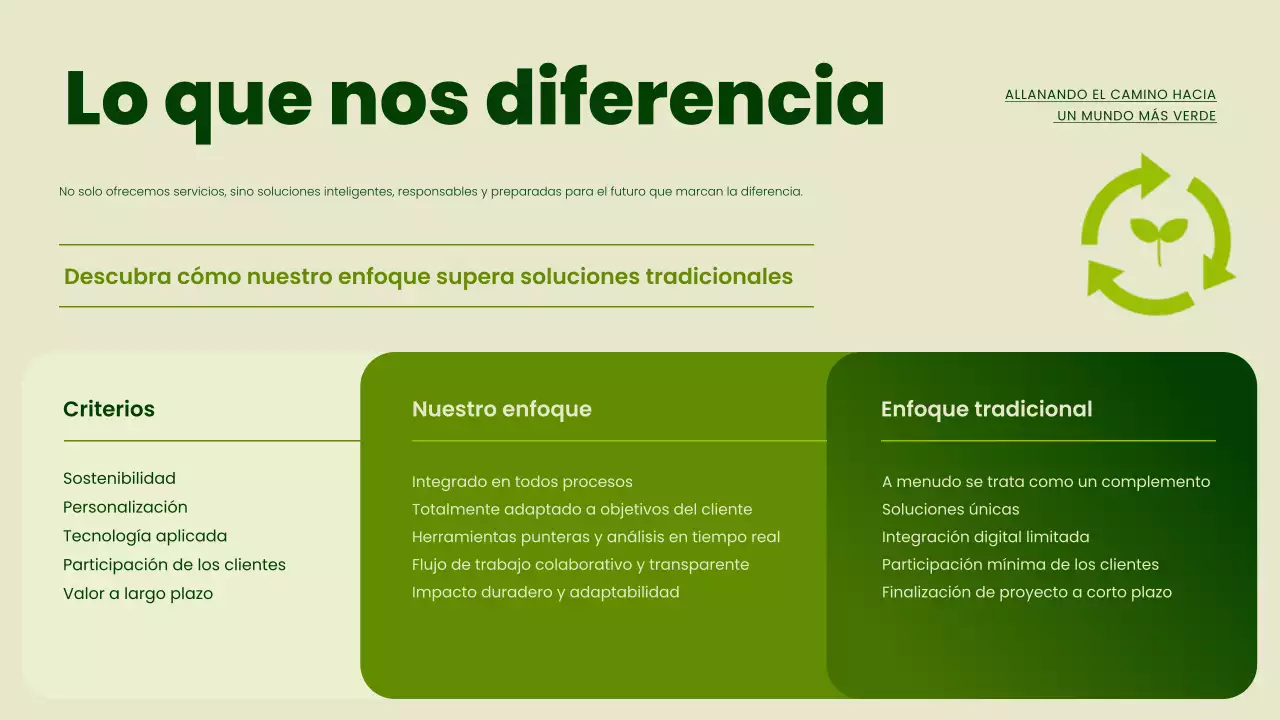 Lo que nos diferencia

ALLANANDO EL CAMINO HACIA
UN MUNDO MÁS VERDE

No solo ofrecemos servicios, sino soluciones inteligentes, responsables y preparadas para el futuro que marcan la diferencia.

Descubra cómo nuestro enfoque supera soluciones tradicionales

| Criterios | Nuestro enfoque | Enfoque tradicional |
|---|---|---|
| Sostenibilidad | Integrado en todos procesos | A menudo se trata como un complemento |
| Personalización | Totalmente adaptado a objetivos del cliente | Soluciones únicas |
| Tecnología aplicada | Herramientas punteras y análisis en tiempo real | Integración digital limitada |
| Participación de los clientes | Flujo de trabajo colaborativo y transparente | Participación mínima de los clientes |
| Valor a largo plazo | Impacto duradero y adaptabilidad | Finalización de proyecto a corto plazo |